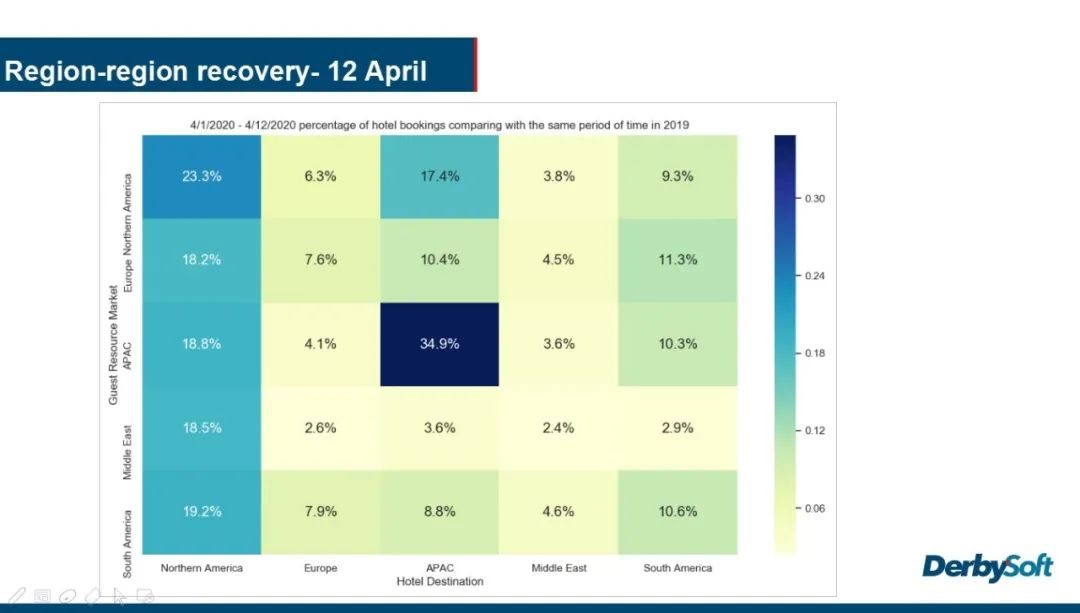 Region-region recovery- 12 April

4/1/2020 - 4/12/2020 percentage of hotel bookings comparing with the same period of time in 2019

Guest Resource Market

| | Northern America | Europe | APAC | Middle East | South America |
|---|---|---|---|---|---|
| Northern America | 23.3% | 6.3% | 17.4% | 3.8% | 9.3% |
| Europe | 18.2% | 7.6% | 10.4% | 4.5% | 11.3% |
| APAC | 18.8% | 4.1% | 34.9% | 3.6% | 10.3% |
| Middle East | 18.5% | 2.6% | 3.6% | 2.4% | 2.9% |
| South America | 19.2% | 7.9% | 8.8% | 4.6% | 10.6% |

Hotel Destination

0.30
0.24
0.18
0.12
0.06

DerbySoft